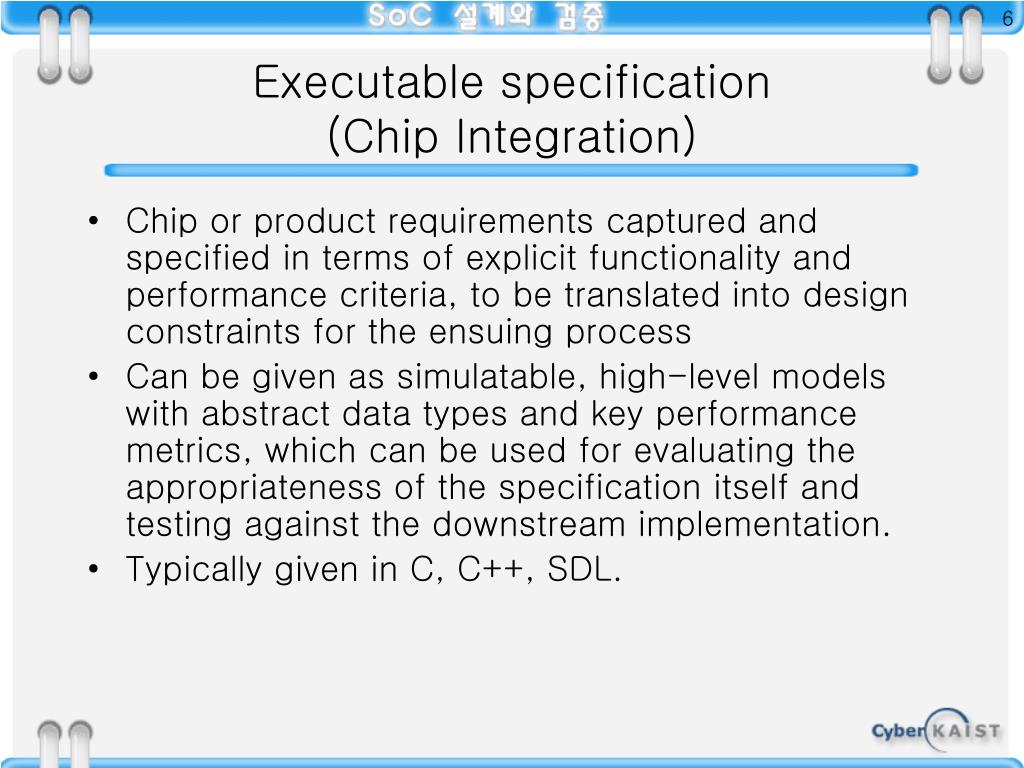 SoC 설계와 검증

6

Executable specification
(Chip Integration)

• Chip or product requirements captured and specified in terms of explicit functionality and performance criteria, to be translated into design constraints for the ensuing process
• Can be given as simulatable, high-level models with abstract data types and key performance metrics, which can be used for evaluating the appropriateness of the specification itself and testing against the downstream implementation.
• Typically given in C, C++, SDL.

Cyber KAIST